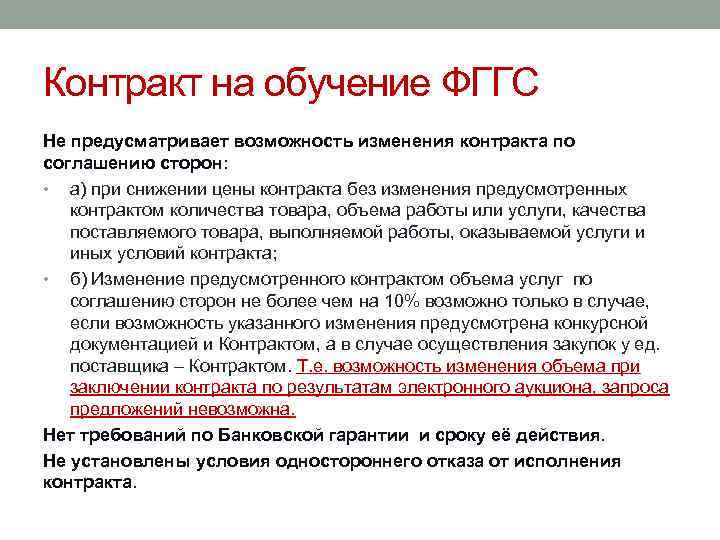 Контракт на обучение ФГГС

Не предусматривает возможность изменения контракта по соглашению сторон:

• а) при снижении цены контракта без изменения предусмотренных контрактом количества товара, объема работы или услуги, качества поставляемого товара, выполняемой работы, оказываемой услуги и иных условий контракта;

• б) Изменение предусмотренного контрактом объема услуг по соглашению сторон не более чем на 10% возможно только в случае, если возможность указанного изменения предусмотрена конкурсной документацией и Контрактом, а в случае осуществления закупок у ед. поставщика – Контрактом. Т.е. возможность изменения объема при заключении контракта по результатам электронного аукциона, запроса предложений невозможна.

Нет требований по Банковской гарантии и сроку её действия.

Не установлены условия одностороннего отказа от исполнения контракта.